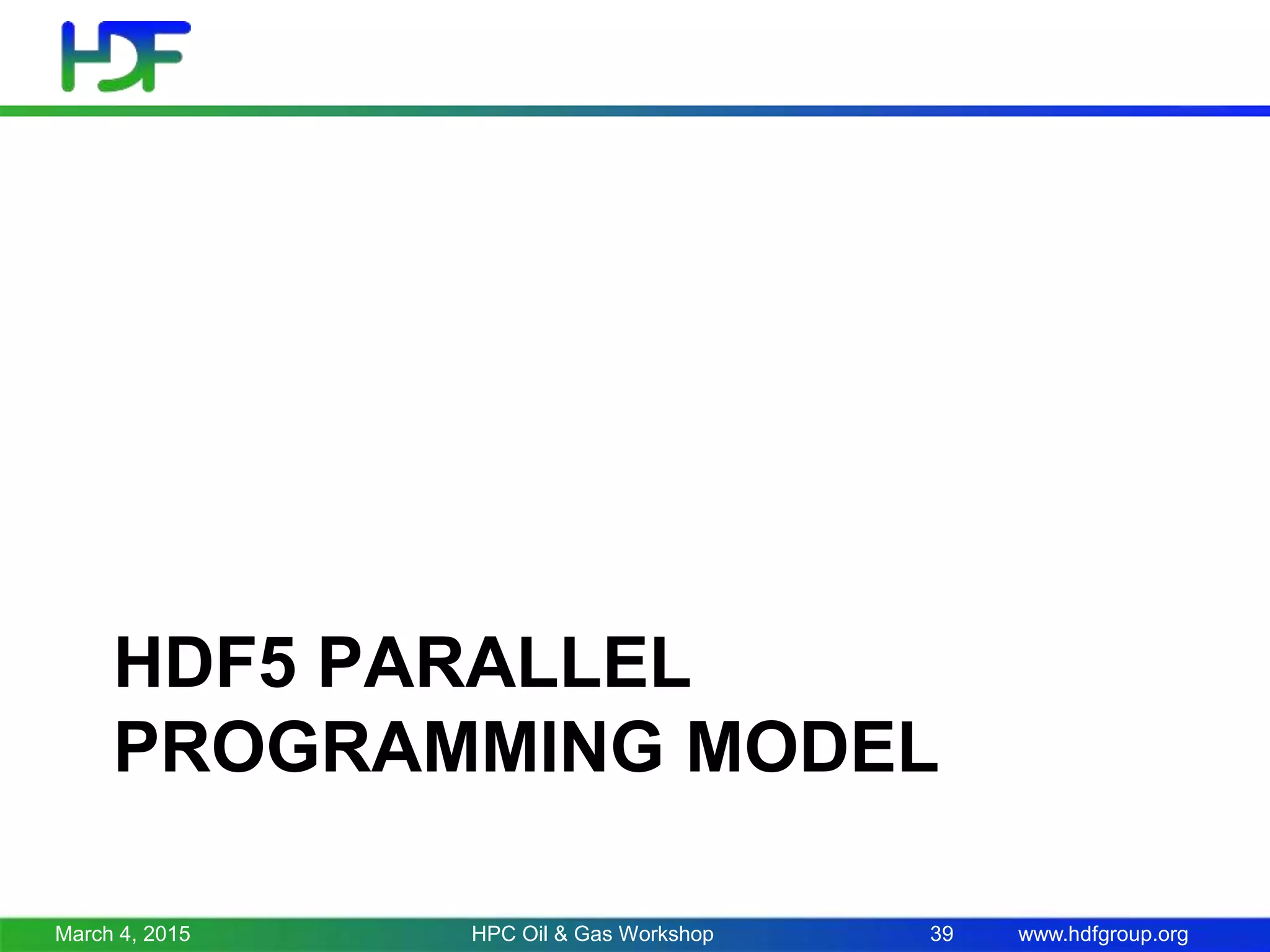 HDF

HDF5 PARALLEL PROGRAMMING MODEL

March 4, 2015 HPC Oil & Gas Workshop 39 www.hdfgroup.org